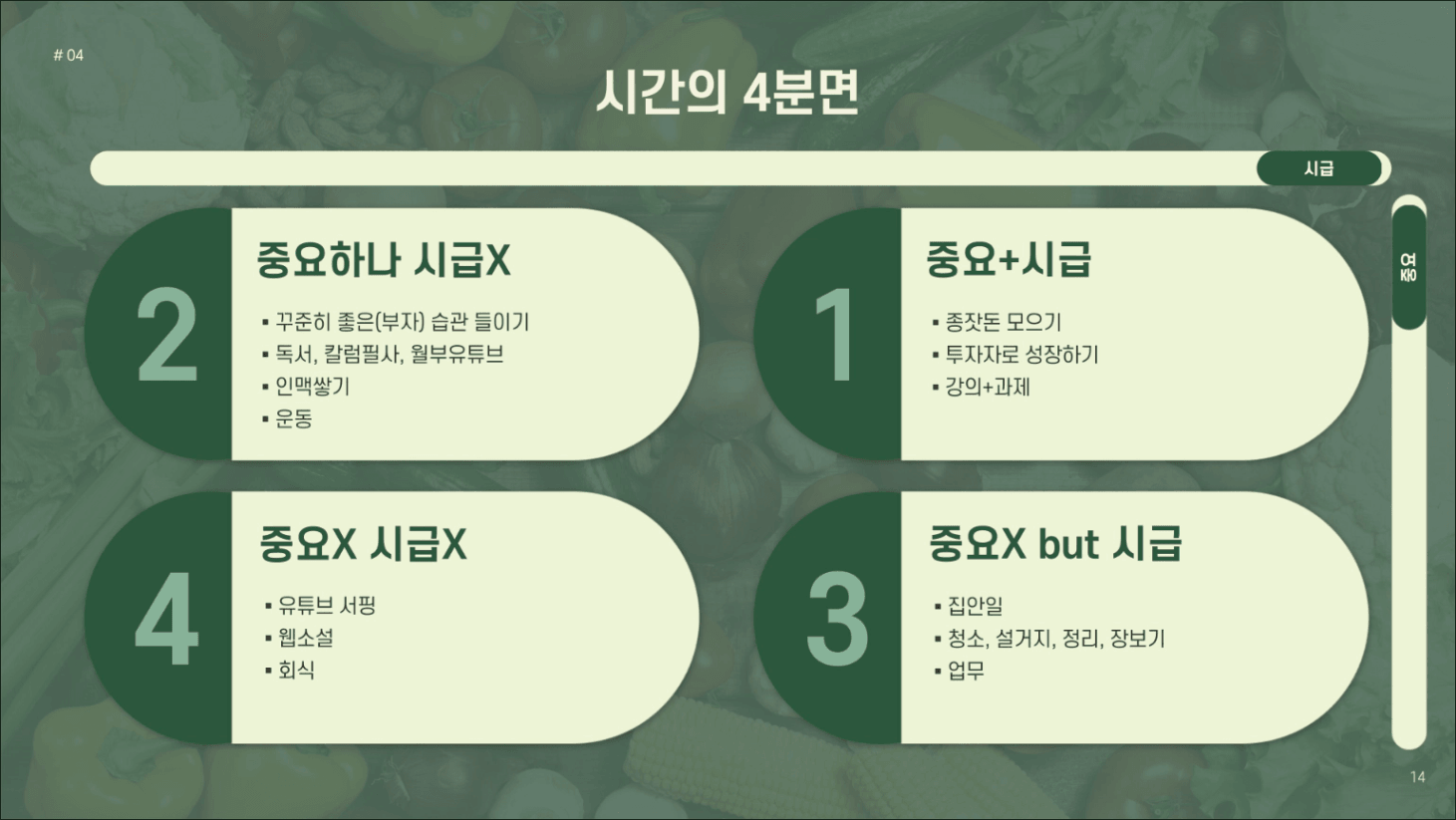 # 04

시간의 4분면

시급

중요

2

중요하나 시급X

▪ 꾸준히 좋은(부자) 습관 들이기
▪ 독서, 칼럼필사, 월부유튜브
▪ 인맥쌓기
▪ 운동

1

중요+시급

▪ 종잣돈 모으기
▪ 투자자로 성장하기
▪ 강의+과제

4

중요X 시급X

▪ 유튜브 서핑
▪ 웹소설
▪ 회식

3

중요X but 시급

▪ 집안일
▪ 청소, 설거지, 정리, 장보기
▪ 업무

14